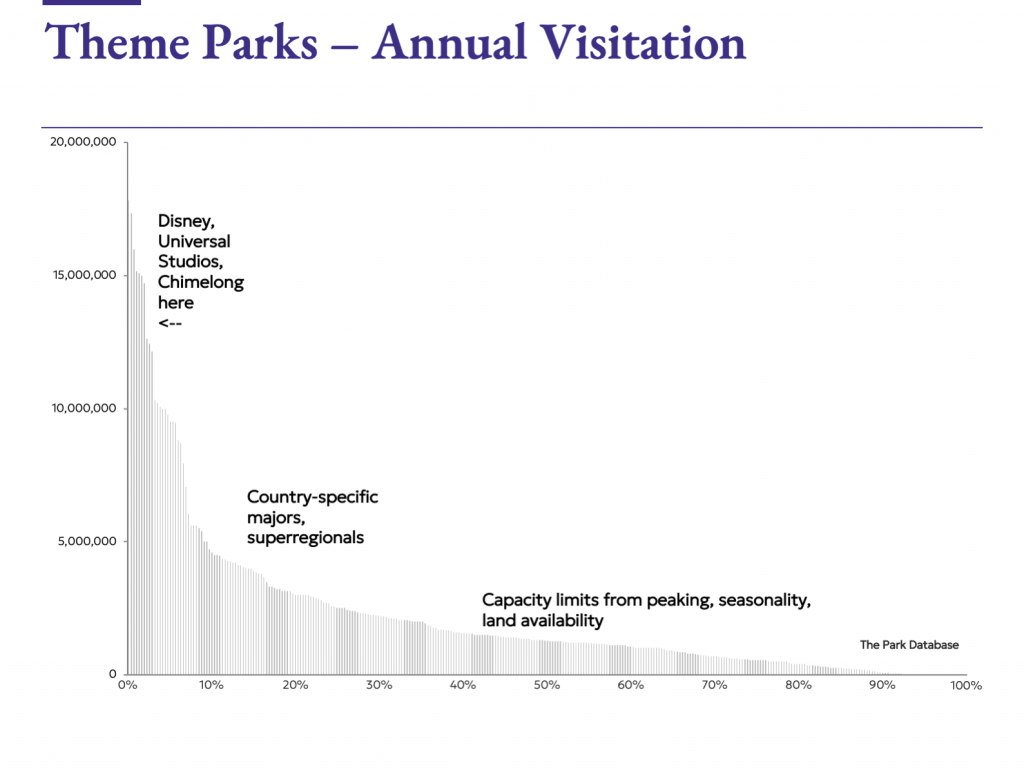 Theme Parks – Annual Visitation

20,000,000
15,000,000
10,000,000
5,000,000
0

Disney, Universal Studios, Chimelong here <--

Country-specific majors, superregionals

Capacity limits from peaking, seasonality, land availability

The Park Database

0% 10% 20% 30% 40% 50% 60% 70% 80% 90% 100%